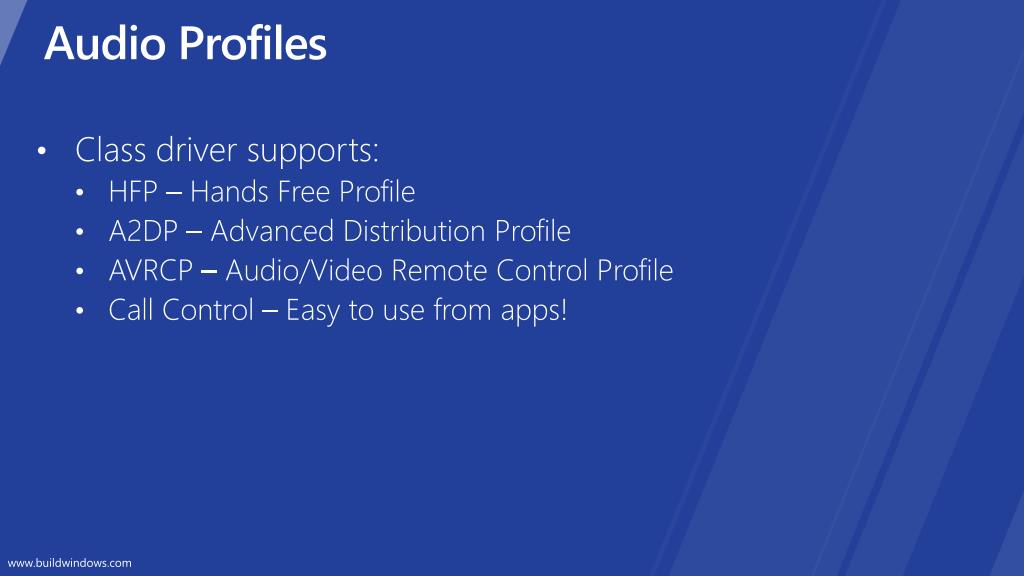 Audio Profiles

• Class driver supports:
  • HFP – Hands Free Profile
  • A2DP – Advanced Distribution Profile
  • AVRCP – Audio/Video Remote Control Profile
  • Call Control – Easy to use from apps!

www.buildwindows.com